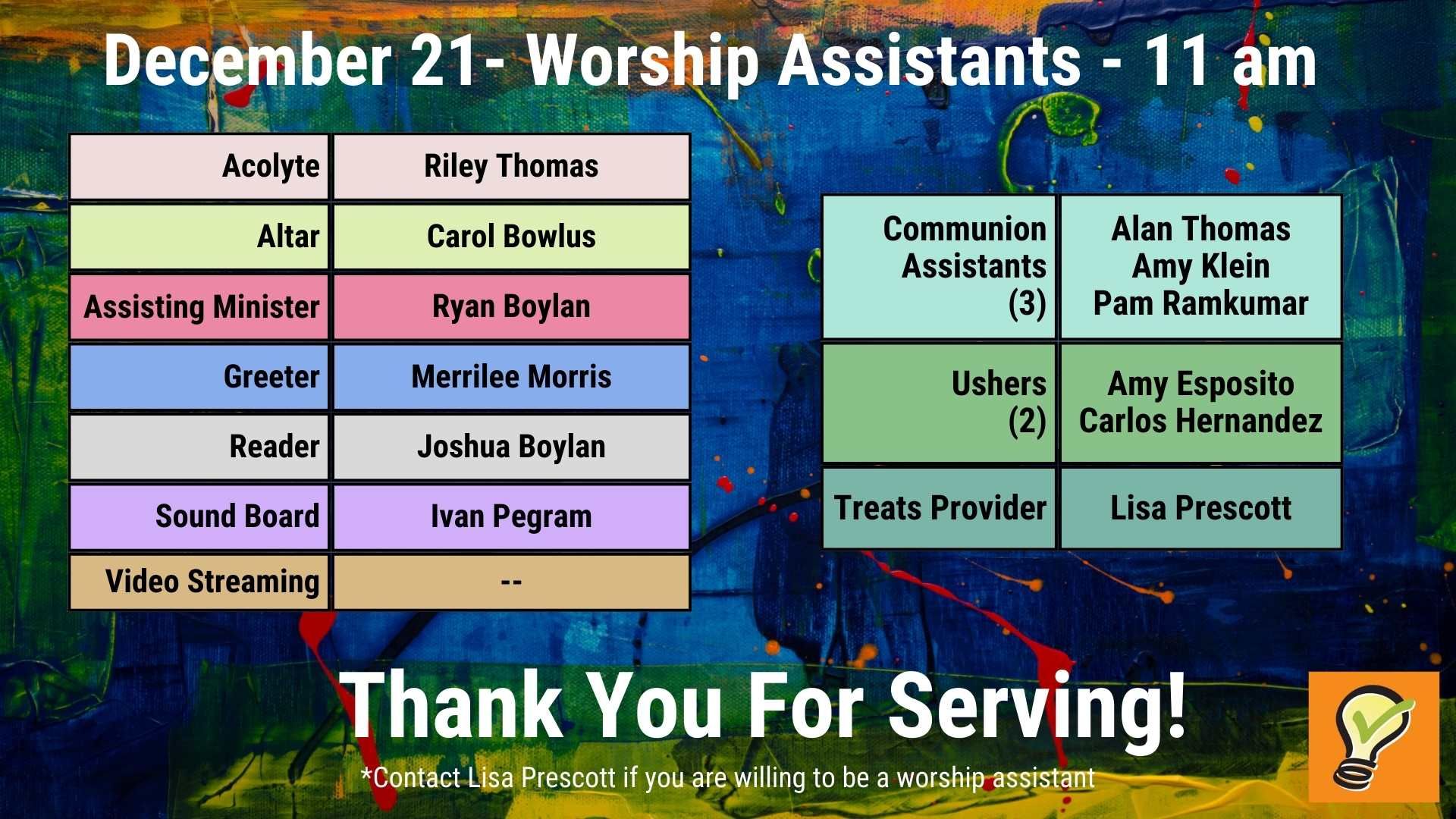 December 21- Worship Assistants - 11 am

| Acolyte | Riley Thomas |
|---|---|
| Altar | Carol Bowlus |
| Assisting Minister | Ryan Boylan |
| Greeter | Merrilee Morris |
| Reader | Joshua Boylan |
| Sound Board | Ivan Pegram |
| Video Streaming | -- |

| Communion Assistants (3) | Alan Thomas Amy Klein Pam Ramkumar |
|---|---|
| Ushers (2) | Amy Esposito Carlos Hernandez |
| Treats Provider | Lisa Prescott |

Thank You For Serving!

*Contact Lisa Prescott if you are willing to be a worship assistant